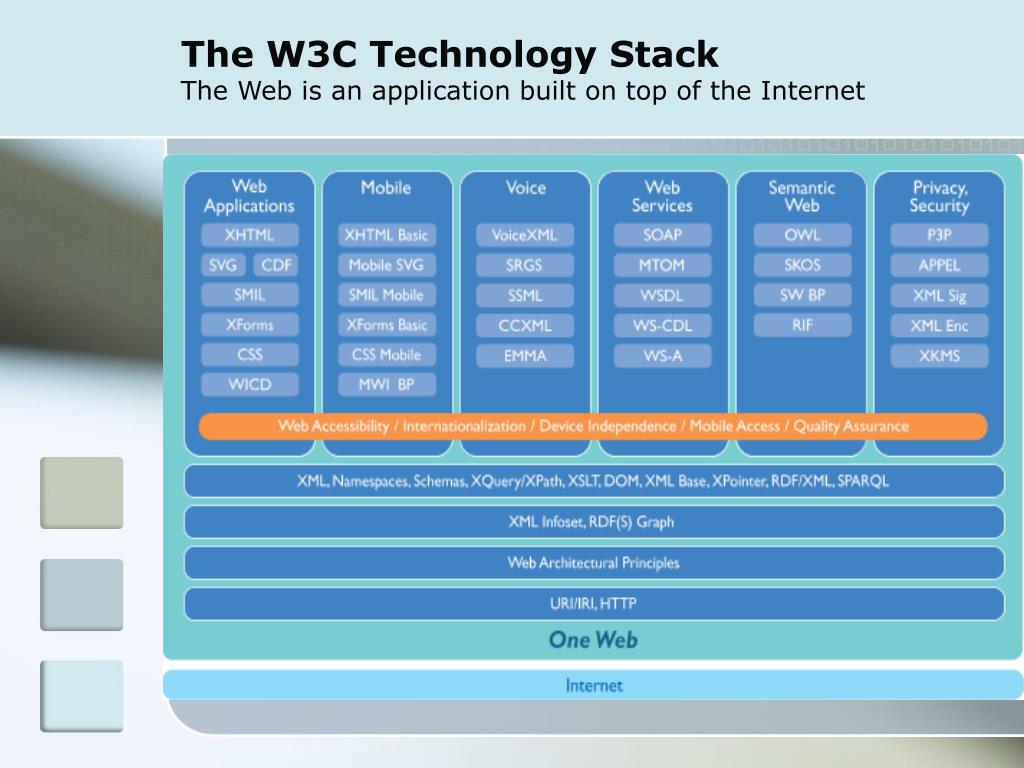 The W3C Technology Stack
The Web is an application built on top of the Internet

Web Applications
XHTML
SVG
CDF
SMIL
XForms
CSS
WICD

Mobile
XHTML Basic
Mobile SVG
SMIL Mobile
XForms Basic
CSS Mobile
MWI BP

Voice
VoiceXML
SRGS
SSML
CCXML
EMMA

Web Services
SOAP
MTOM
WSDL
WS-CDL
WS-A

Semantic Web
OWL
SKOS
SW BP
RIF

Privacy, Security
P3P
APPEL
XML Sig
XML Enc
XKMS

Web Accessibility / Internationalization / Device Independence / Mobile Access / Quality Assurance

XML, Namespaces, Schemas, XQuery/XPath, XSLT, DOM, XML Base, XPointer, RDF/XML, SPARQL

XML Infoset, RDF(S) Graph

Web Architectural Principles

URI/IRI, HTTP

One Web

Internet